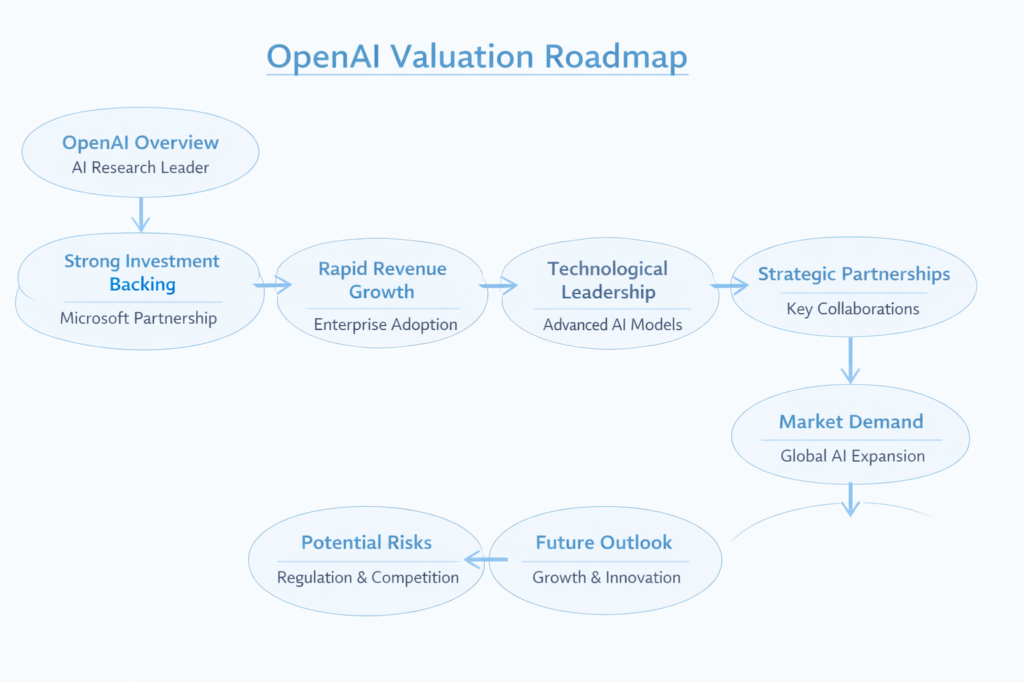 OpenAI Valuation Roadmap

OpenAI Overview
AI Research Leader

Strong Investment Backing
Microsoft Partnership

Rapid Revenue Growth
Enterprise Adoption

Technological Leadership
Advanced AI Models

Strategic Partnerships
Key Collaborations

Market Demand
Global AI Expansion

Future Outlook
Growth & Innovation

Potential Risks
Regulation & Competition